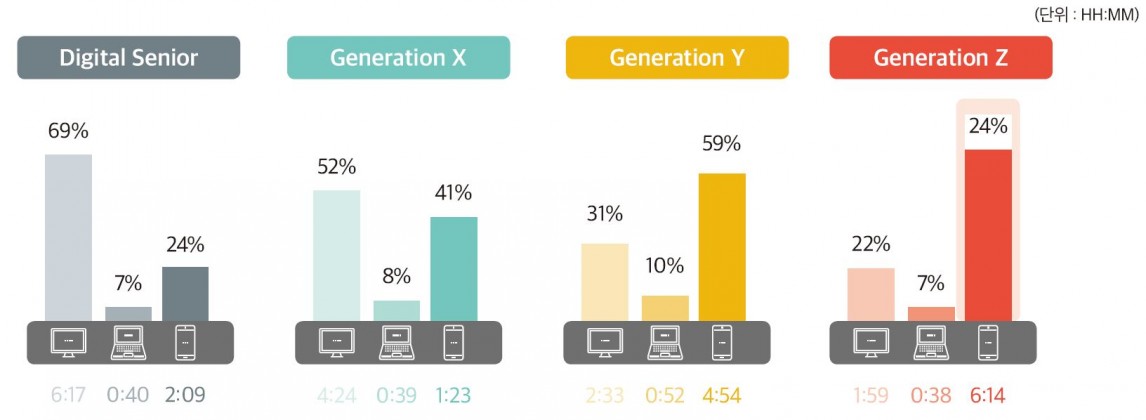 (단위 : HH:MM)

Digital Senior

69%
7%
24%

6:17 0:40 2:09

Generation X

52%
8%
41%

4:24 0:39 1:23

Generation Y

31%
10%
59%

2:33 0:52 4:54

Generation Z

22%
7%
24%

1:59 0:38 6:14